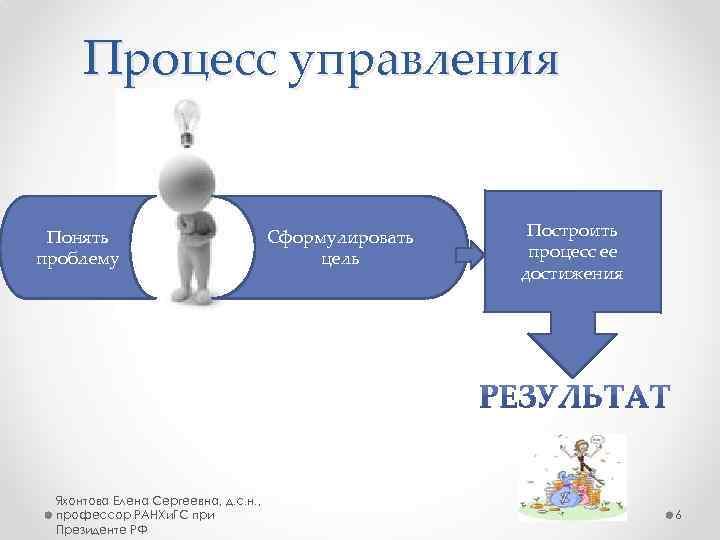 Процесс управления

Понять проблему

Сформулировать цель

Построить процесс ее достижения

РЕЗУЛЬТАТ

Яхонтова Елена Сергеевна, д.с.н., профессор РАНХиГС при Президенте РФ

6